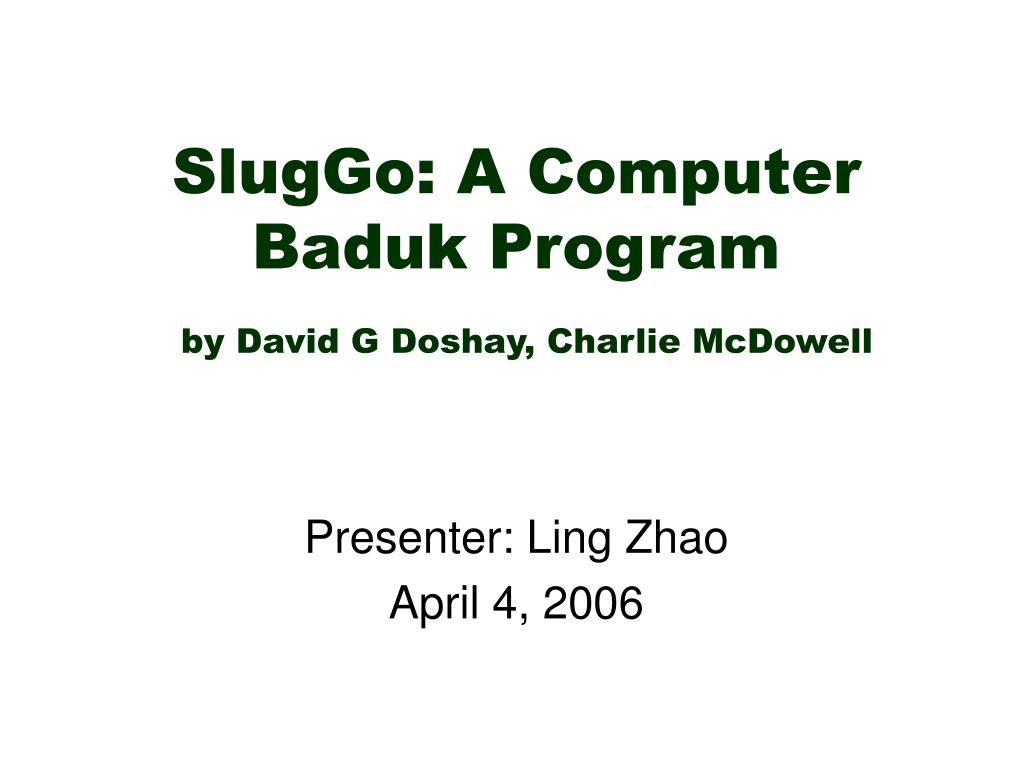 SlugGo: A Computer Baduk Program

by David G Doshay, Charlie McDowell

Presenter: Ling Zhao
April 4, 2006